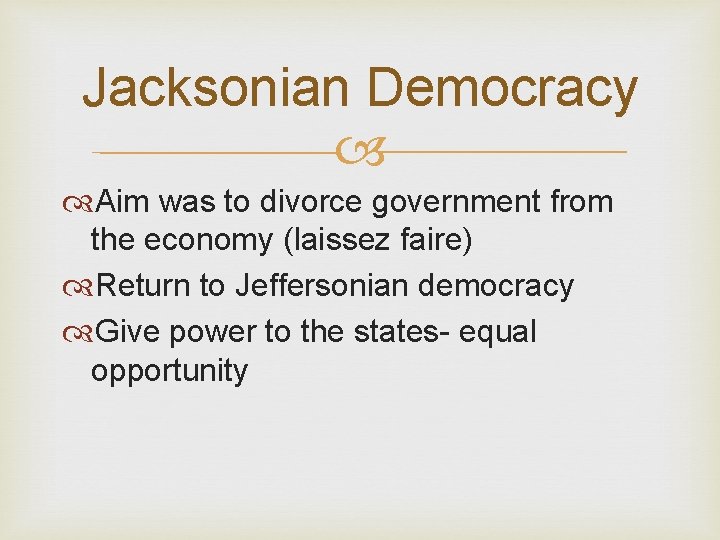 Jacksonian Democracy

Aim was to divorce government from the economy (laissez faire)

Return to Jeffersonian democracy

Give power to the states- equal opportunity